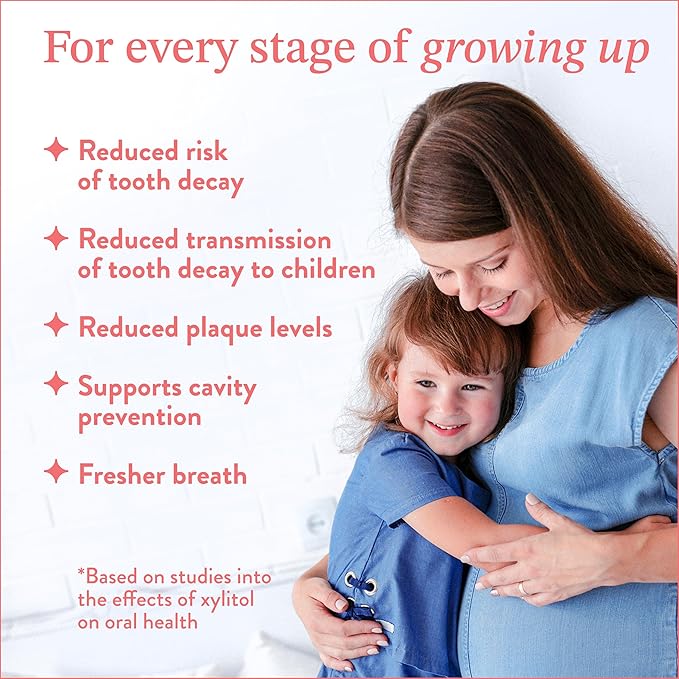 For every stage of growing up

✦ Reduced risk of tooth decay

✦ Reduced transmission of tooth decay to children

✦ Reduced plaque levels

✦ Supports cavity prevention

✦ Fresher breath

*Based on studies into the effects of xylitol on oral health